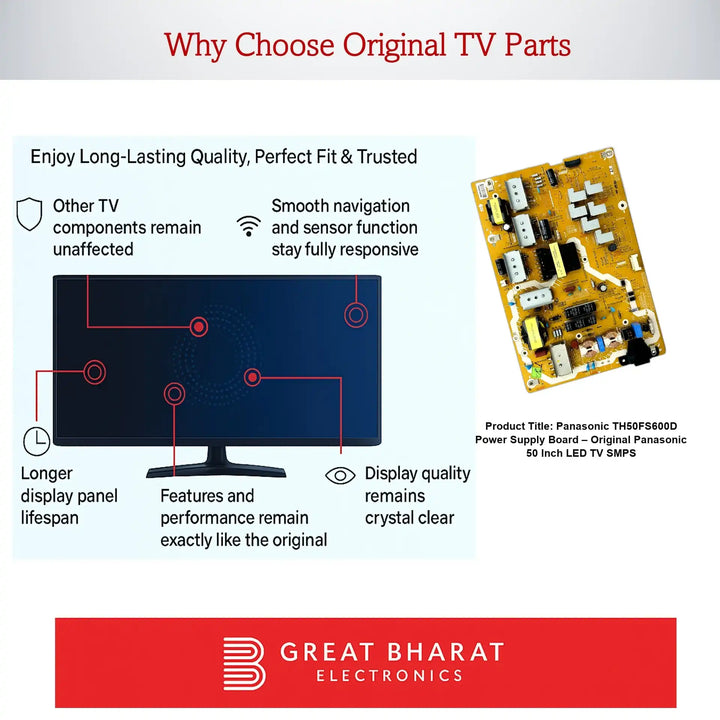 Why Choose Original TV Parts

Enjoy Long-Lasting Quality, Perfect Fit & Trusted

Other TV components remain unaffected

Smooth navigation and sensor function stay fully responsive

Longer display panel lifespan

Features and performance remain exactly like the original

Display quality remains crystal clear

Product Title: Panasonic TH50FS600D Power Supply Board – Original Panasonic 50 Inch LED TV SMPS

GREAT BHARAT
ELECTRONICS